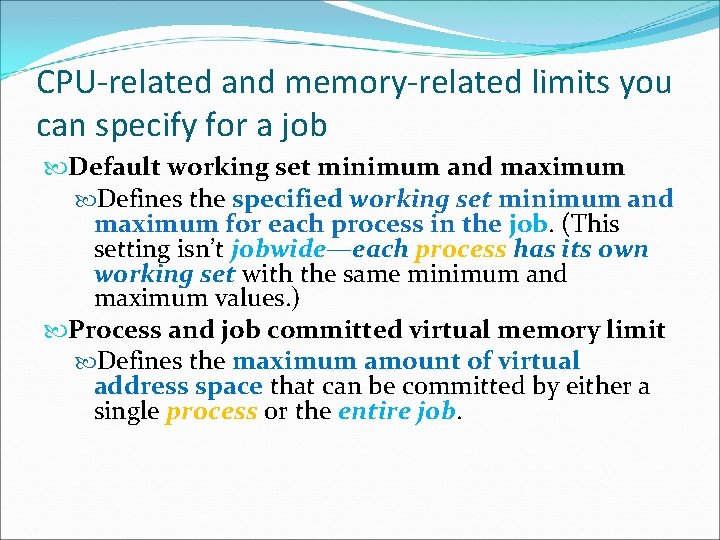 CPU-related and memory-related limits you can specify for a job

Default working set minimum and maximum

Defines the specified working set minimum and maximum for each process in the job. (This setting isn't jobwide—each process has its own working set with the same minimum and maximum values.)

Process and job committed virtual memory limit

Defines the maximum amount of virtual address space that can be committed by either a single process or the entire job.